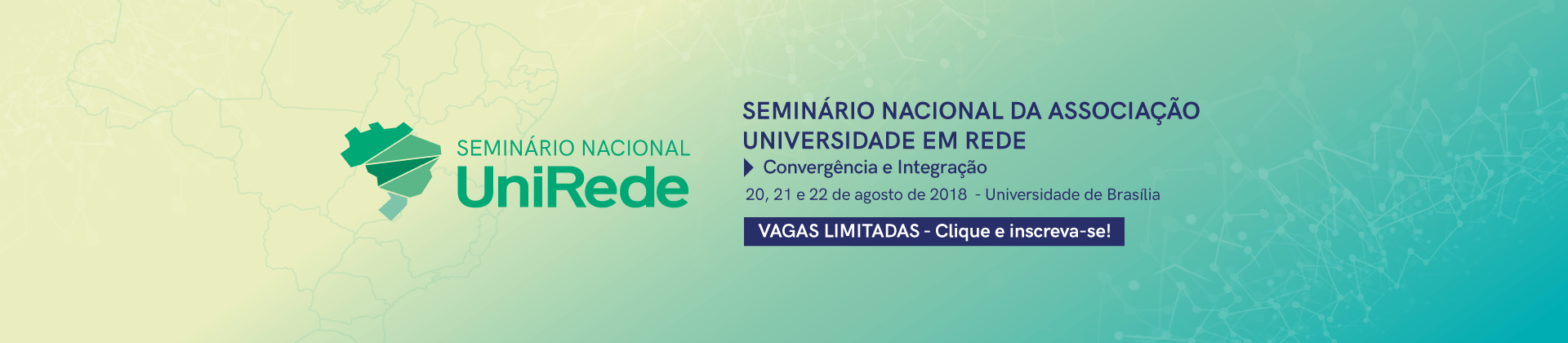 SEMINÁRIO NACIONAL
UniRede

SEMINÁRIO NACIONAL DA ASSOCIAÇÃO UNIVERSIDADE EM REDE

Convergência e Integração

20, 21 e 22 de agosto de 2018 - Universidade de Brasília

VAGAS LIMITADAS - Clique e inscreva-se!